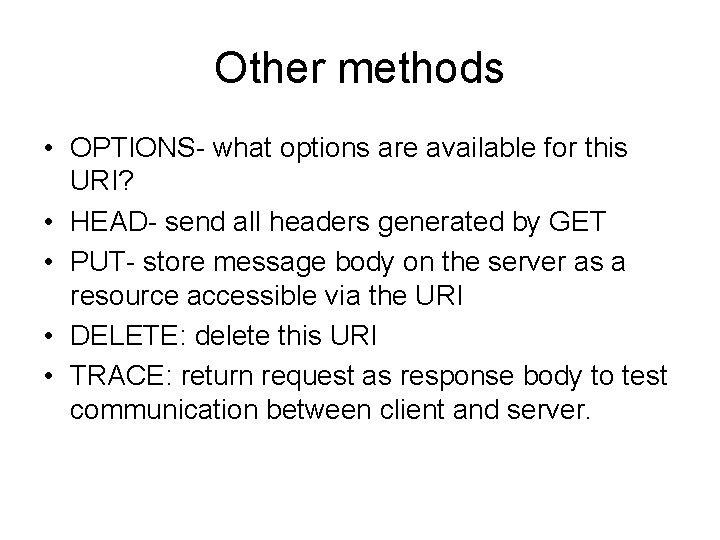 Other methods

• OPTIONS- what options are available for this URI?
• HEAD- send all headers generated by GET
• PUT- store message body on the server as a resource accessible via the URI
• DELETE: delete this URI
• TRACE: return request as response body to test communication between client and server.